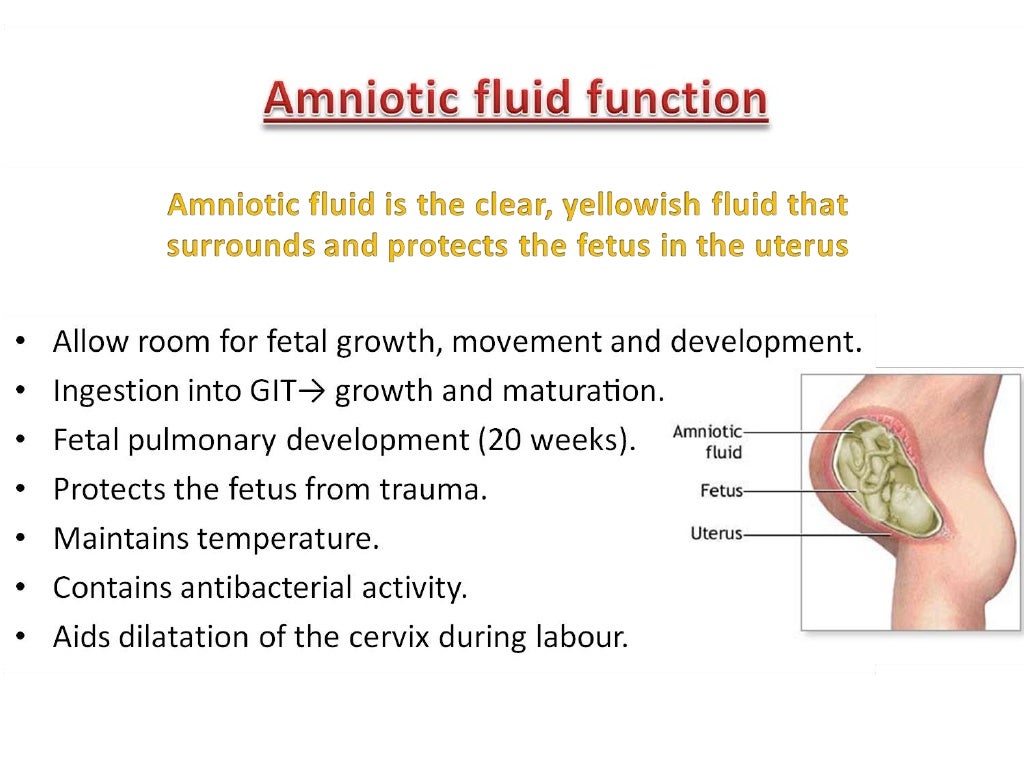 Amniotic fluid function

Amniotic fluid is the clear, yellowish fluid that surrounds and protects the fetus in the uterus

• Allow room for fetal growth, movement and development.
• Ingestion into GIT→ growth and maturation.
• Fetal pulmonary development (20 weeks).
• Protects the fetus from trauma.
• Maintains temperature.
• Contains antibacterial activity.
• Aids dilatation of the cervix during labour.

Amniotic fluid
Fetus
Uterus